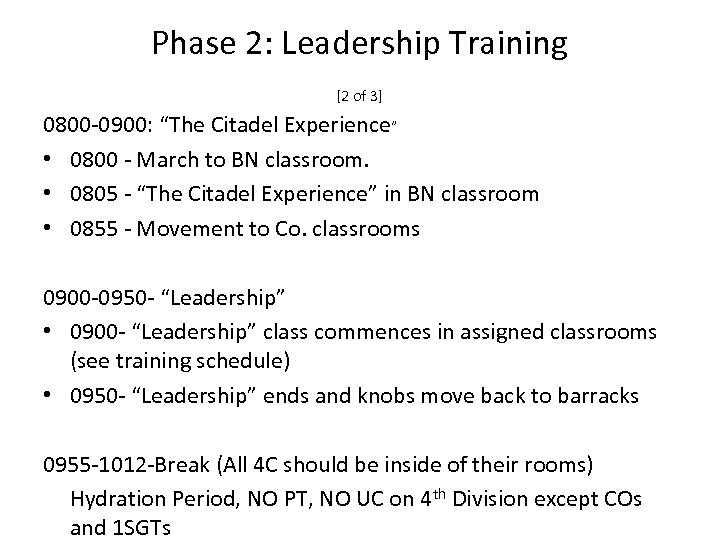 Phase 2: Leadership Training

[2 of 3]

0800-0900: “The Citadel Experience”

• 0800 - March to BN classroom.
• 0805 - “The Citadel Experience” in BN classroom
• 0855 - Movement to Co. classrooms

0900-0950- “Leadership”

• 0900- “Leadership” class commences in assigned classrooms (see training schedule)
• 0950- “Leadership” ends and knobs move back to barracks

0955-1012-Break (All 4C should be inside of their rooms)

Hydration Period, NO PT, NO UC on 4$^{th}$ Division except COs and 1SGTs